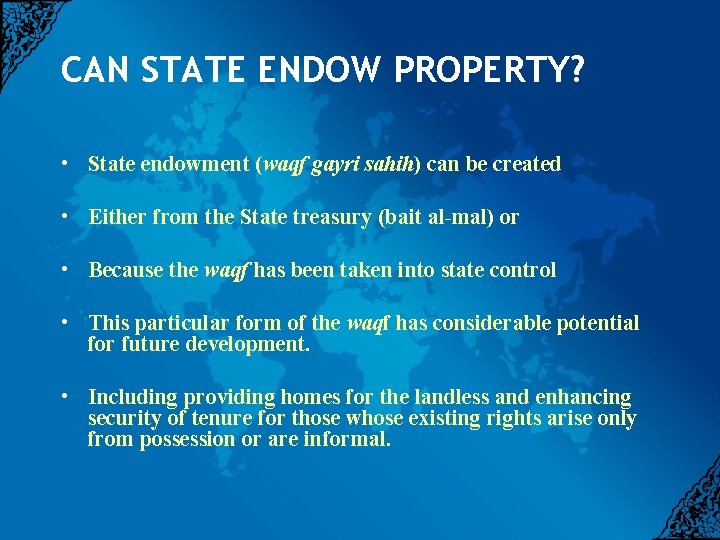 CAN STATE ENDOW PROPERTY?

• State endowment (waqf gayri sahih) can be created

• Either from the State treasury (bait al-mal) or

• Because the waqf has been taken into state control

• This particular form of the waqf has considerable potential for future development.

• Including providing homes for the landless and enhancing security of tenure for those whose existing rights arise only from possession or are informal.